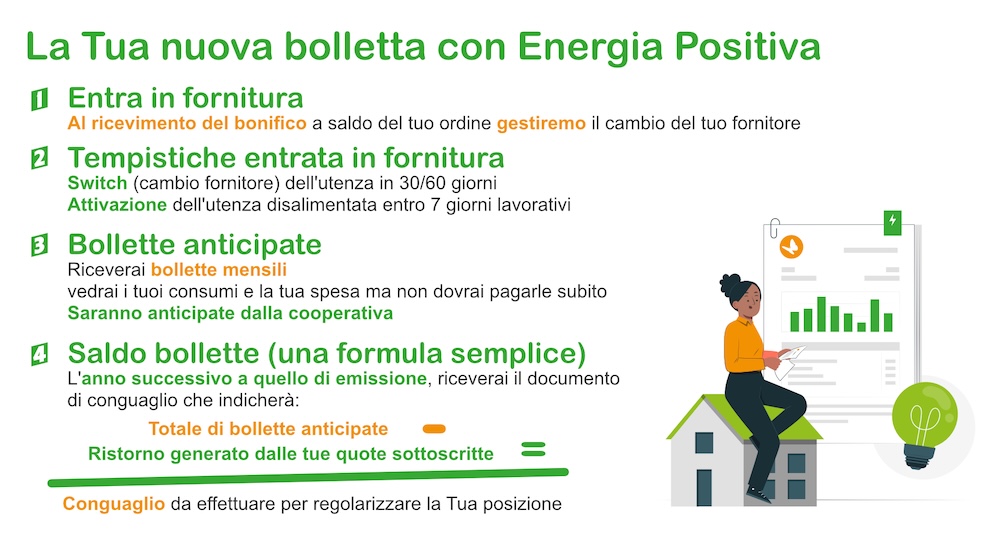 La Tua nuova bolletta con Energia Positiva

1 Entra in fornitura
Al ricevimento del bonifico a saldo del tuo ordine gestiremo il cambio del tuo fornitore

2 Tempistiche entrata in fornitura
Switch (cambio fornitore) dell'utenza in 30/60 giorni
Attivazione dell'utenza disalimentata entro 7 giorni lavorativi

3 Bollette anticipate
Riceverai bollette mensili
vedrai i tuoi consumi e la tua spesa ma non dovrai pagarle subito
Saranno anticipate dalla cooperativa

4 Saldo bollette (una formula semplice)
L'anno successivo a quello di emissione, riceverai il documento di conguaglio che indicherà:

Totale di bollette anticipate −
Ristorno generato dalle tue quote sottoscritte =

Conguaglio da effettuare per regolarizzare la Tua posizione